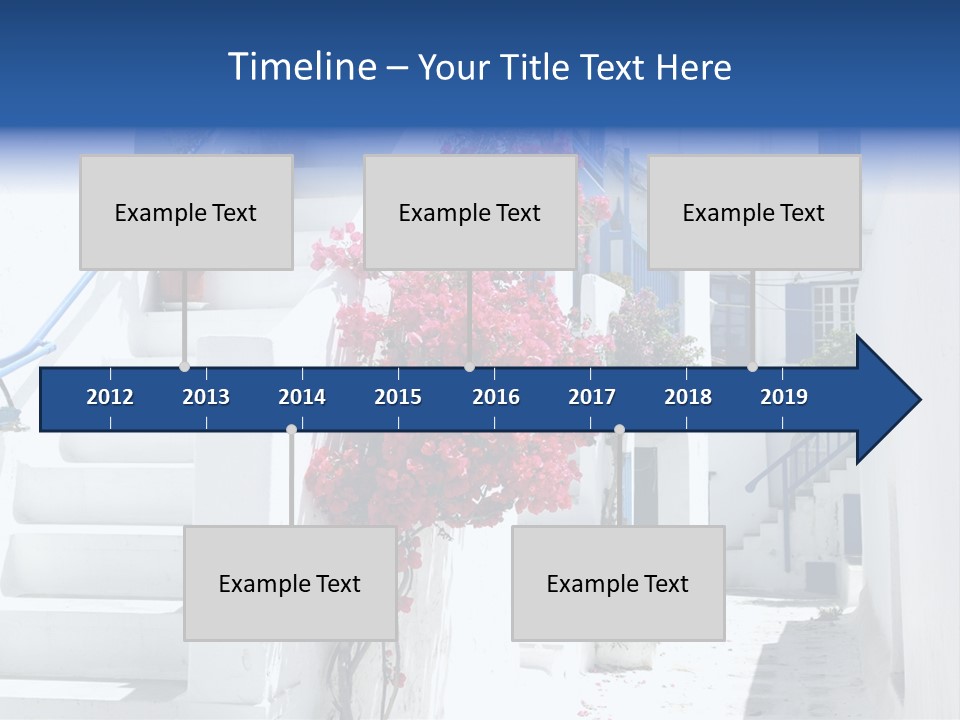 Timeline – Your Title Text Here

Example Text

Example Text

Example Text

2012 2013 2014 2015 2016 2017 2018 2019

Example Text

Example Text